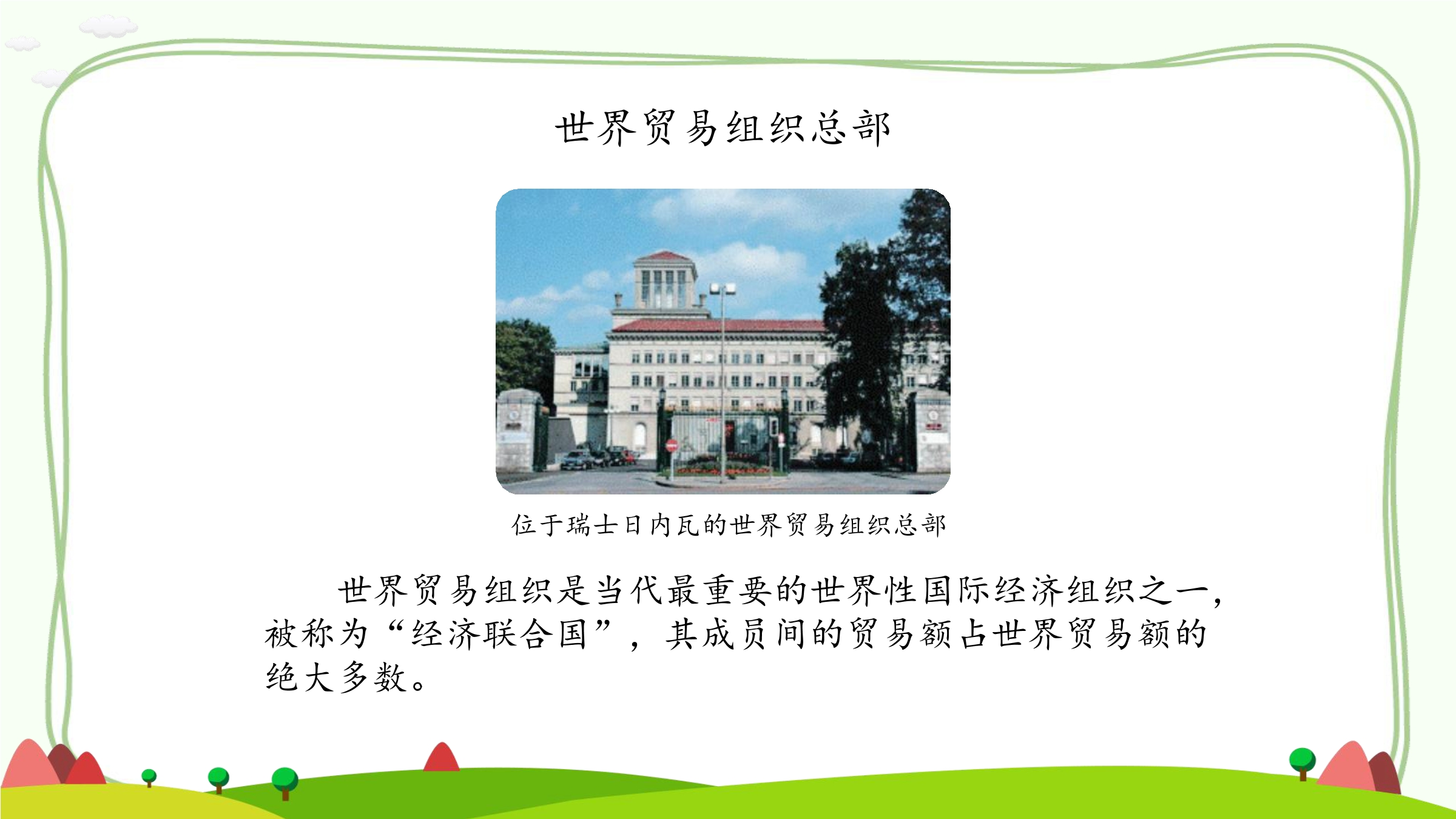 世界贸易组织总部

位于瑞士日内瓦的世界贸易组织总部

世界贸易组织是当代最重要的世界性国际经济组织之一，被称为“经济联合国”，其成员间的贸易额占世界贸易额的绝大多数。